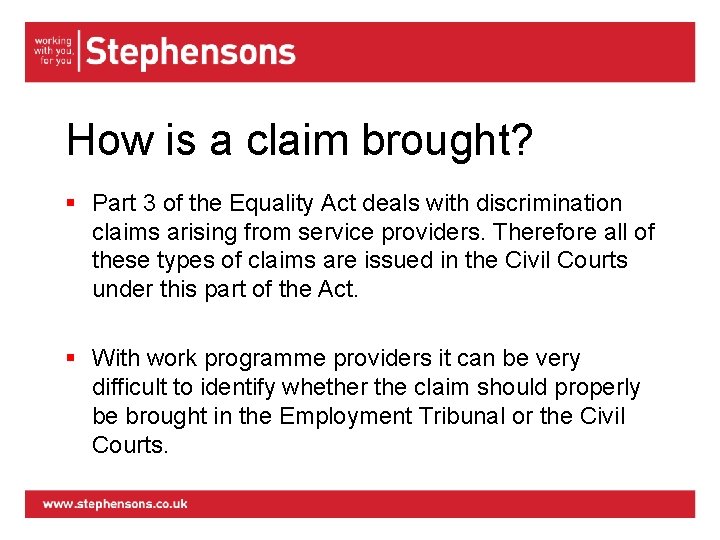 working with you, for you
Stephensons

How is a claim brought?

▪ Part 3 of the Equality Act deals with discrimination claims arising from service providers. Therefore all of these types of claims are issued in the Civil Courts under this part of the Act.

▪ With work programme providers it can be very difficult to identify whether the claim should properly be brought in the Employment Tribunal or the Civil Courts.

www.stephensons.co.uk